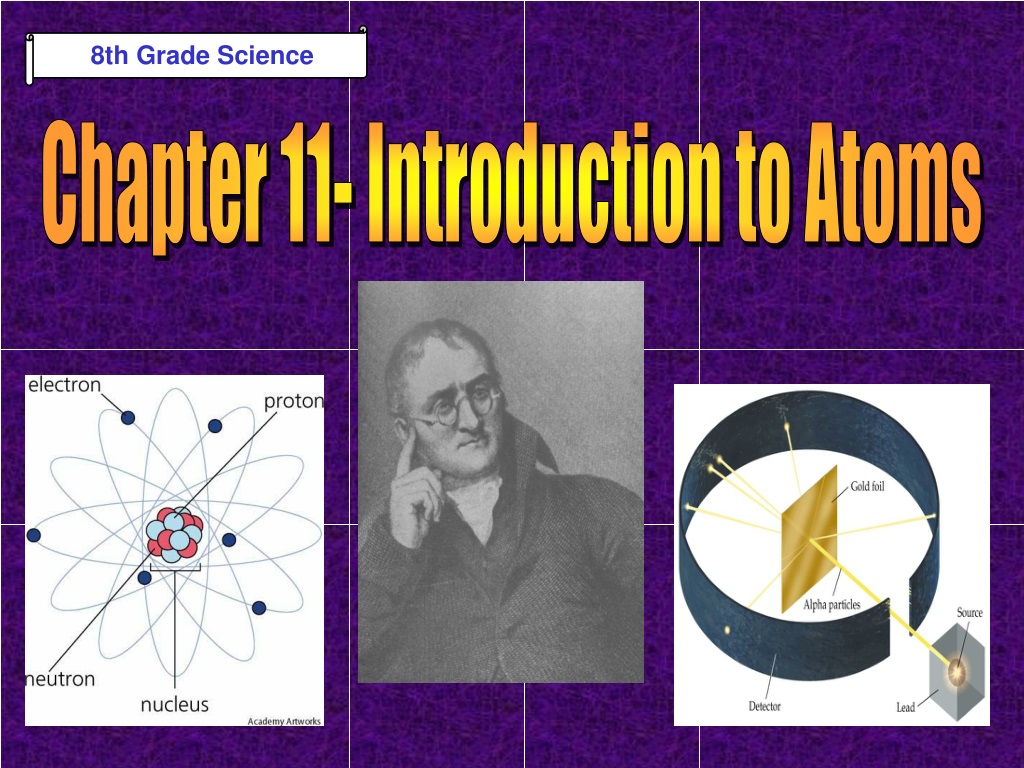 8th Grade Science

Chapter 11- Introduction to Atoms

electron

proton

neutron

nucleus

Academy Artworks

Gold foil

Alpha particles

Source

Detector

Lead